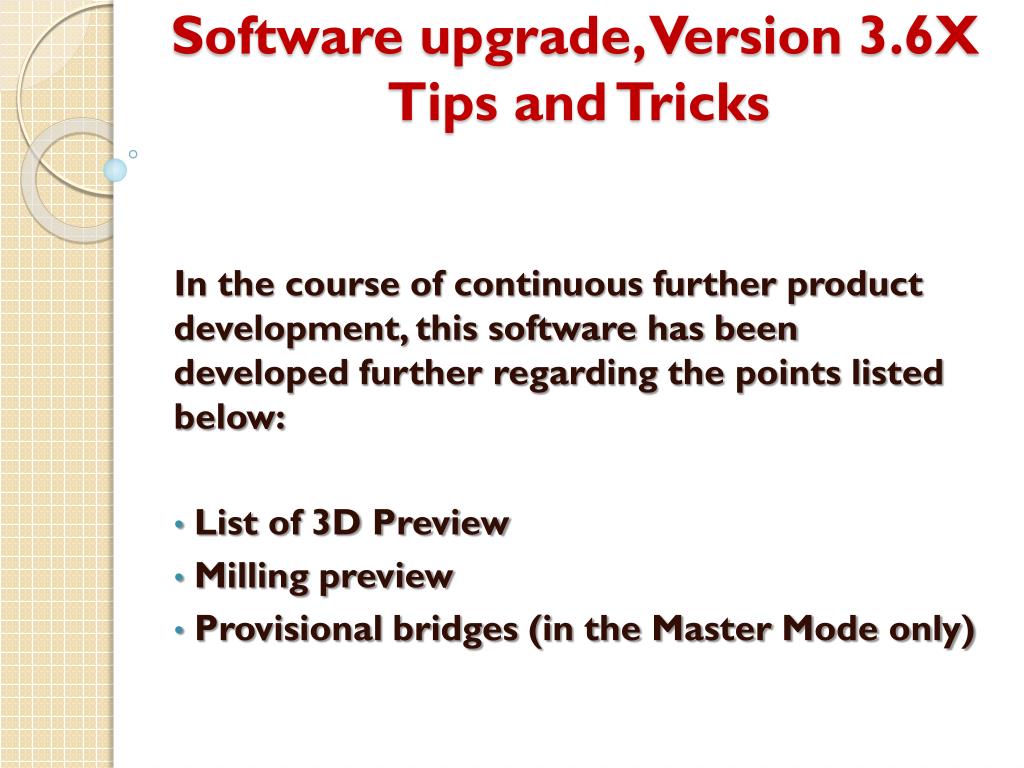 Software upgrade, Version 3.6X
Tips and Tricks

In the course of continuous further product development, this software has been developed further regarding the points listed below:

• List of 3D Preview
• Milling preview
• Provisional bridges (in the Master Mode only)